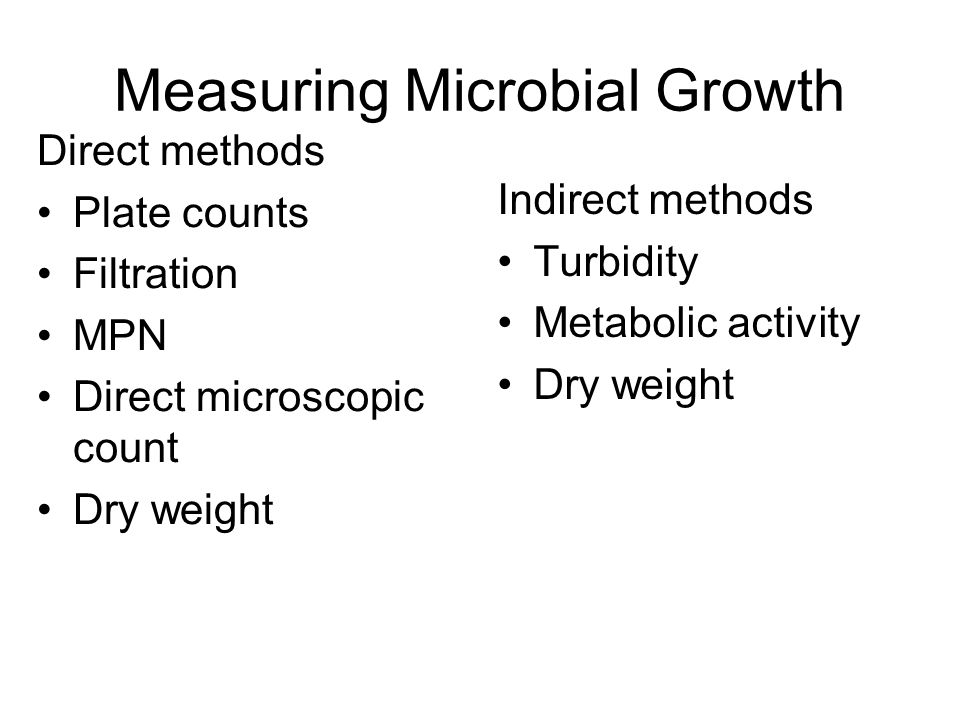 Measuring Microbial Growth

Direct methods
• Plate counts
• Filtration
• MPN
• Direct microscopic count
• Dry weight

Indirect methods
• Turbidity
• Metabolic activity
• Dry weight